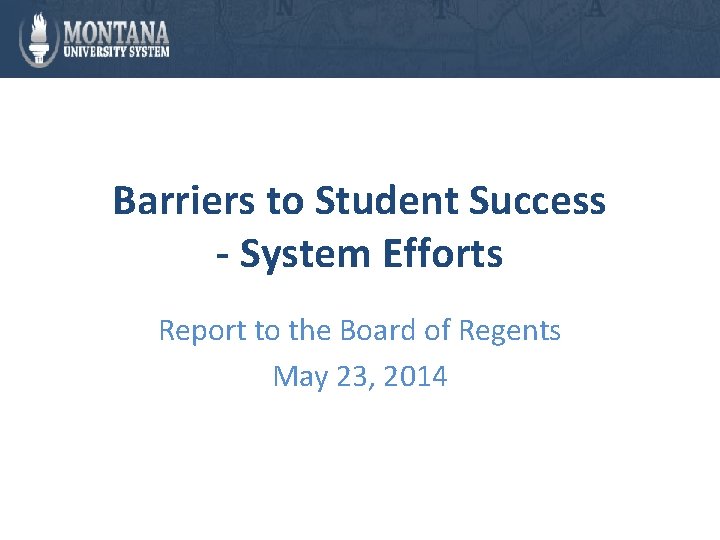 MONTANA
UNIVERSITY SYSTEM

Barriers to Student Success
- System Efforts

Report to the Board of Regents
May 23, 2014